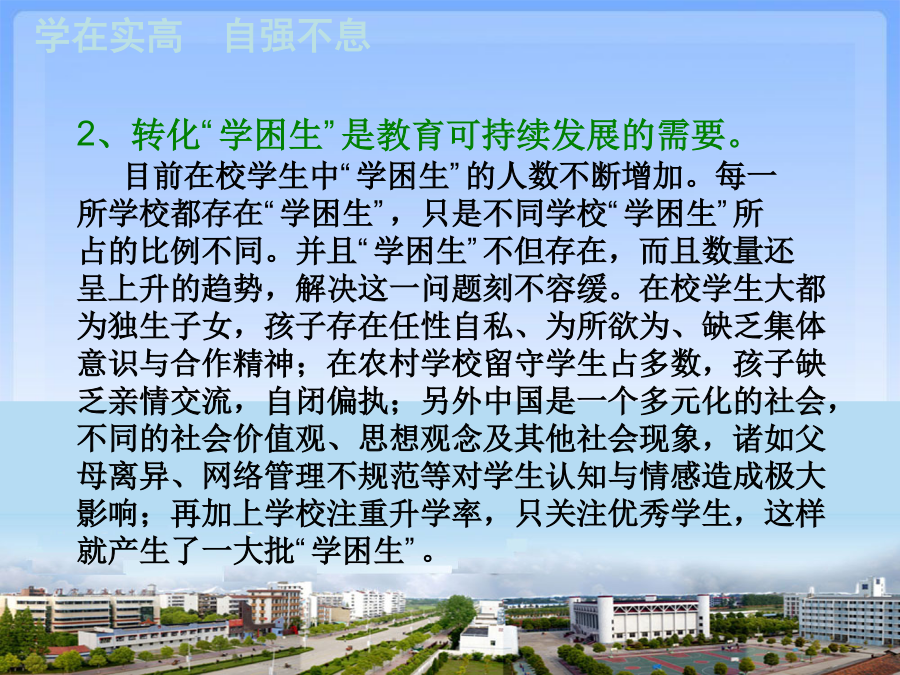 学在实高　自强不息

2、转化“学困生”是教育可持续发展的需要。

目前在校学生中“学困生”的人数不断增加。每一所学校都存在“学困生”，只是不同学校“学困生”所占的比例不同。并且“学困生”不但存在，而且数量还呈上升的趋势，解决这一问题刻不容缓。在校学生大都为独生子女，孩子存在任性自私、为所欲为、缺乏集体意识与合作精神；在农村学校留守学生占多数，孩子缺乏亲情交流，自闭偏执；另外中国是一个多元化的社会，不同的社会价值观、思想观念及其他社会现象，诸如父母离异、网络管理不规范等对学生认知与情感造成极大影响；再加上学校注重升学率，只关注优秀学生，这样就产生了一大批“学困生”。